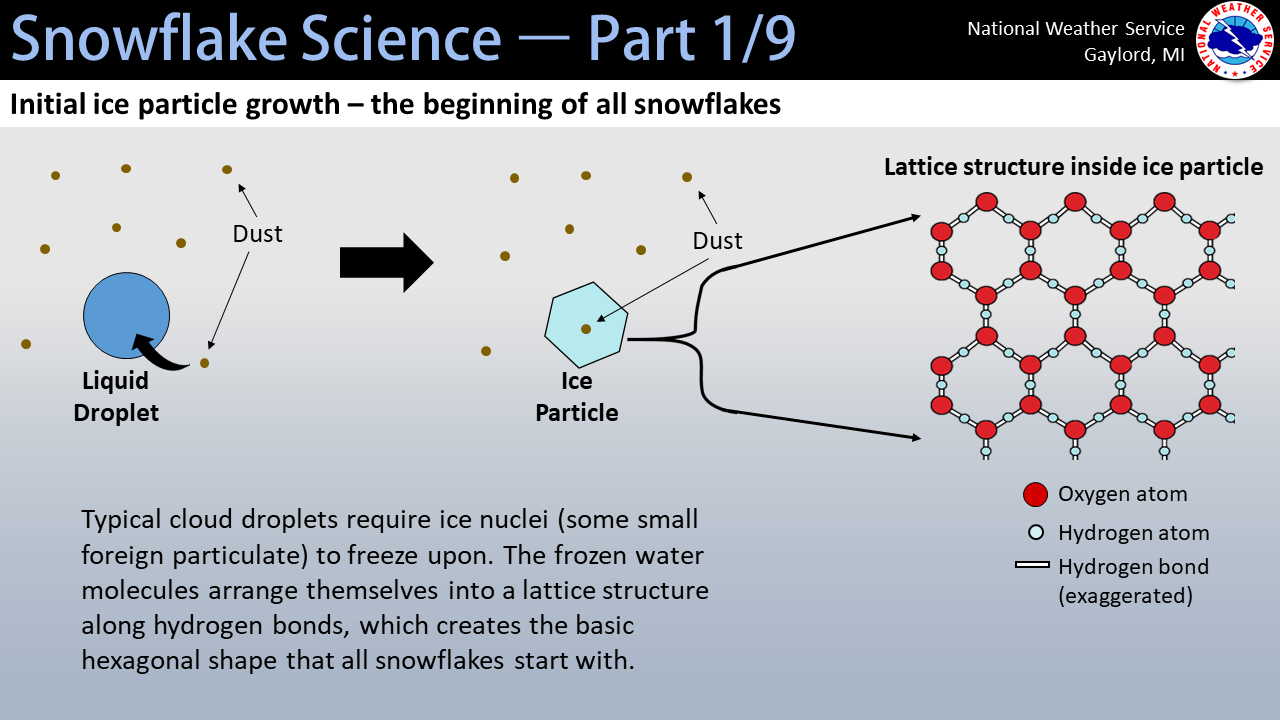 Snowflake Science — Part 1/9

National Weather Service
Gaylord, MI

NATIONAL WEATHER SERVICE

Initial ice particle growth – the beginning of all snowflakes

Dust

Liquid Droplet

Dust

Ice Particle

Lattice structure inside ice particle

Oxygen atom
Hydrogen atom
Hydrogen bond (exaggerated)

Typical cloud droplets require ice nuclei (some small foreign particulate) to freeze upon. The frozen water molecules arrange themselves into a lattice structure along hydrogen bonds, which creates the basic hexagonal shape that all snowflakes start with.